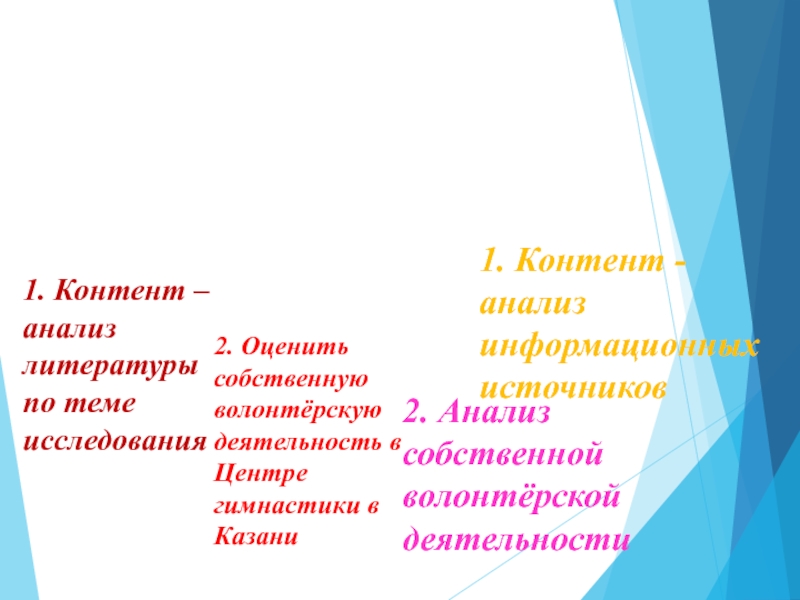 1. Контент – анализ литературы по теме исследования

2. Оценить собственную волонтёрскую деятельность в Центре гимнастики в Казани

1. Контент - анализ информационных источников

2. Анализ собственной волонтёрской деятельности